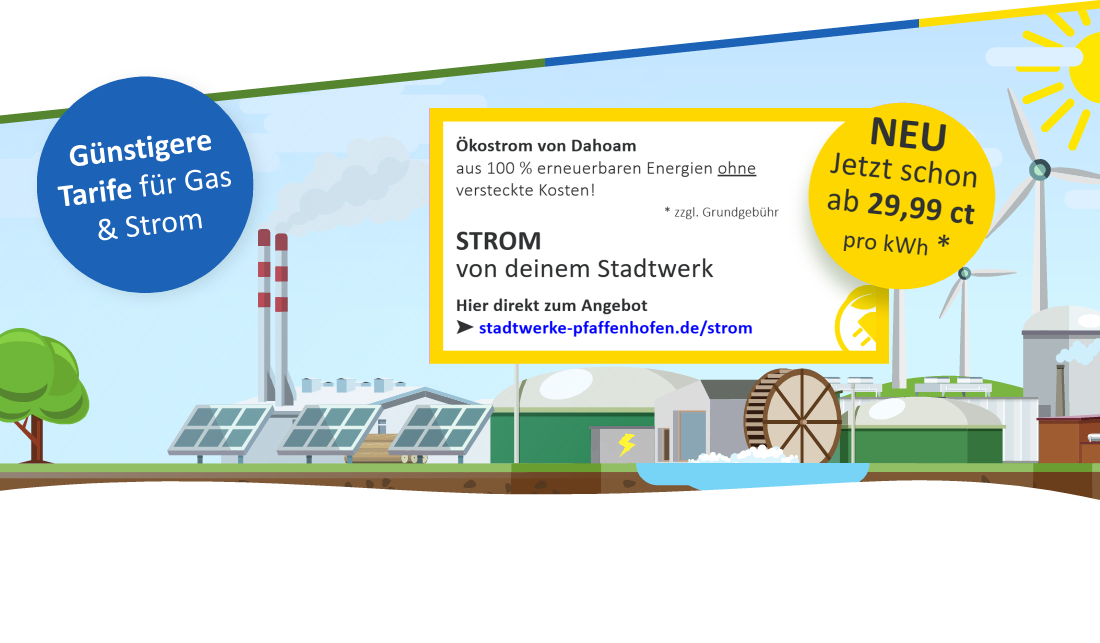 Günstigere Tarife für Gas & Strom

Ökostrom von Dahoam
aus 100 % erneuerbaren Energien ohne versteckte Kosten!

* zzgl. Grundgebühr

STROM
von deinem Stadtwerk

Hier direkt zum Angebot
➤ stadtwerke-pfaffenhofen.de/strom

NEU
Jetzt schon ab 29,99 ct pro kWh *